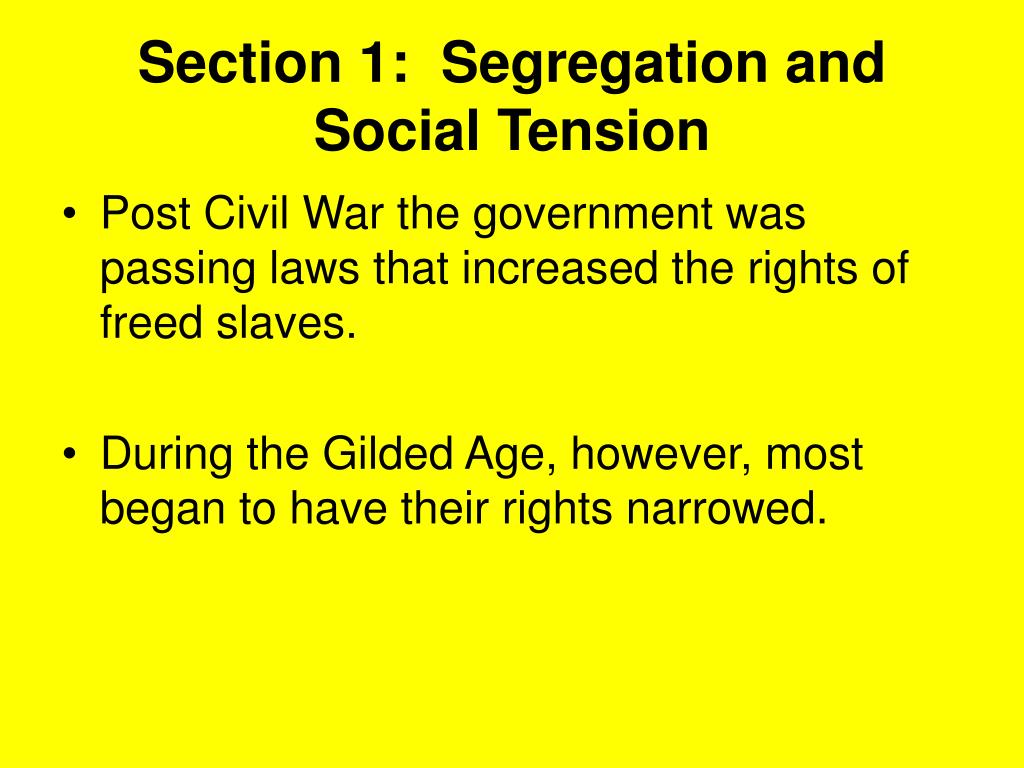 Section 1: Segregation and Social Tension

• Post Civil War the government was passing laws that increased the rights of freed slaves.

• During the Gilded Age, however, most began to have their rights narrowed.